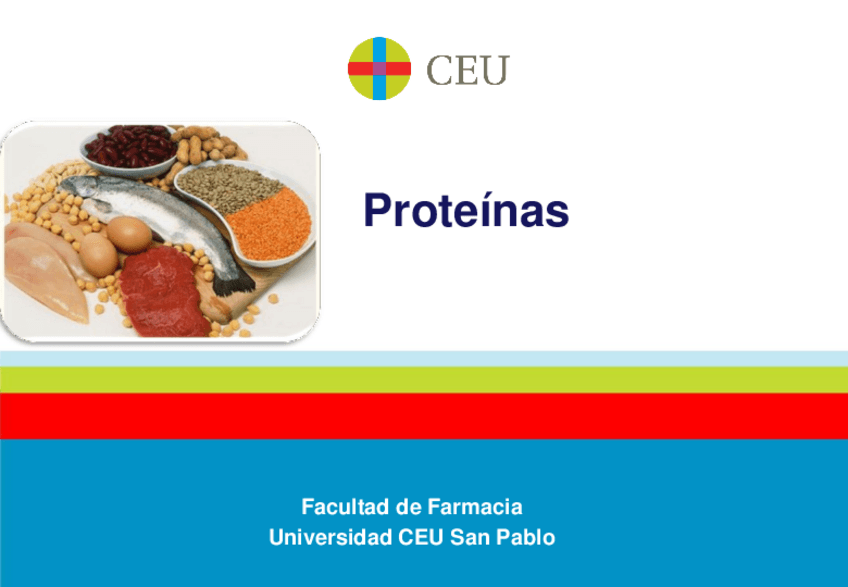 CEU

Proteínas

Facultad de Farmacia
Universidad CEU San Pablo